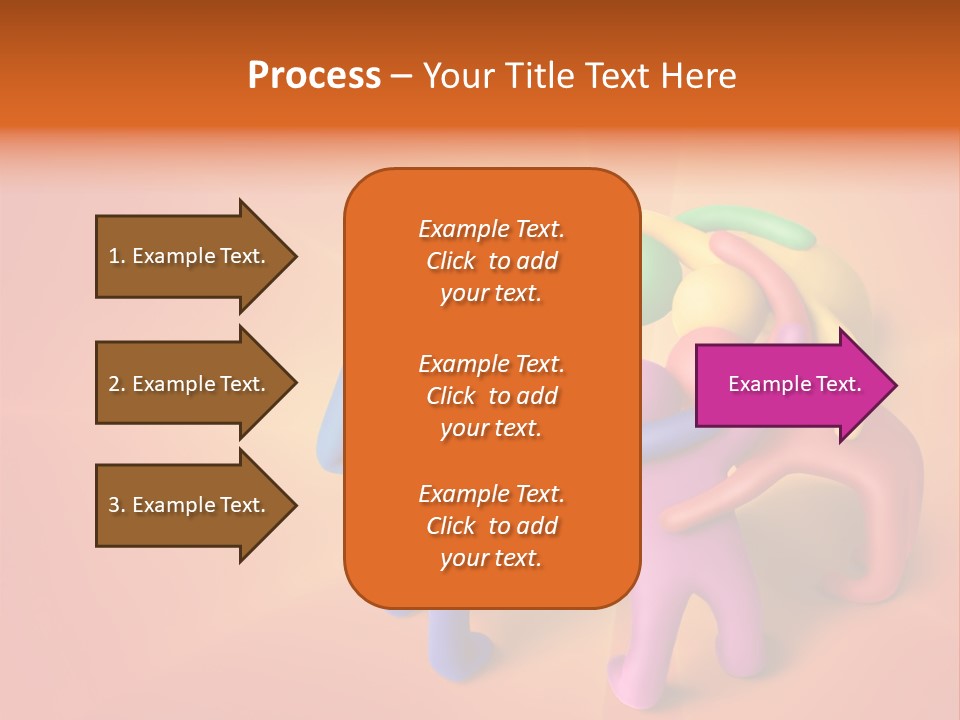 Process – Your Title Text Here

1. Example Text.

2. Example Text.

3. Example Text.

Example Text. Click to add your text.

Example Text. Click to add your text.

Example Text. Click to add your text.

Example Text.